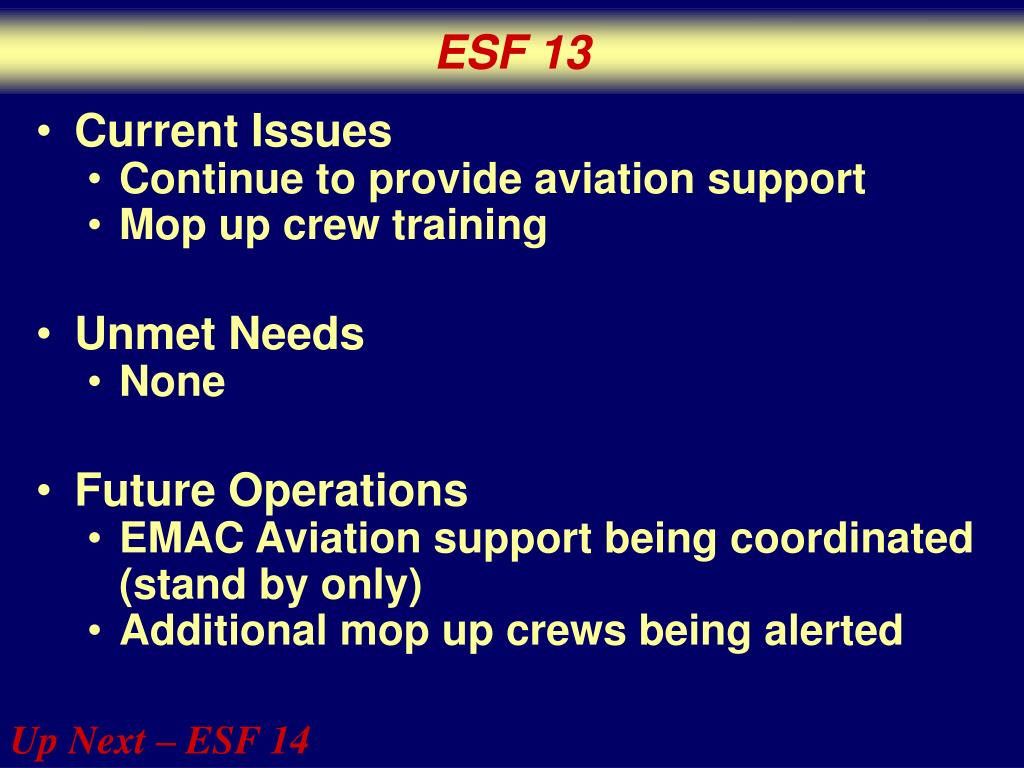 ESF 13

• Current Issues
  • Continue to provide aviation support
  • Mop up crew training

• Unmet Needs
  • None

• Future Operations
  • EMAC Aviation support being coordinated (stand by only)
  • Additional mop up crews being alerted

Up Next – ESF 14